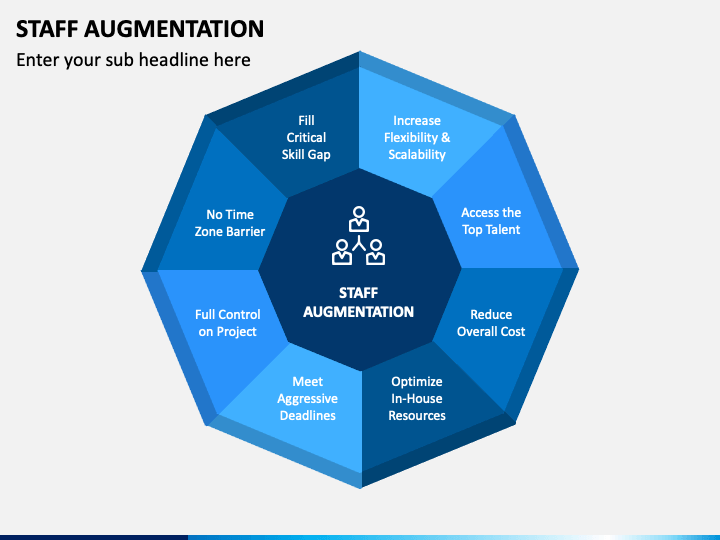 STAFF AUGMENTATION

Enter your sub headline here

Fill Critical Skill Gap

Increase Flexibility & Scalability

Access the Top Talent

Reduce Overall Cost

Optimize In-House Resources

Meet Aggressive Deadlines

Full Control on Project

No Time Zone Barrier

STAFF AUGMENTATION